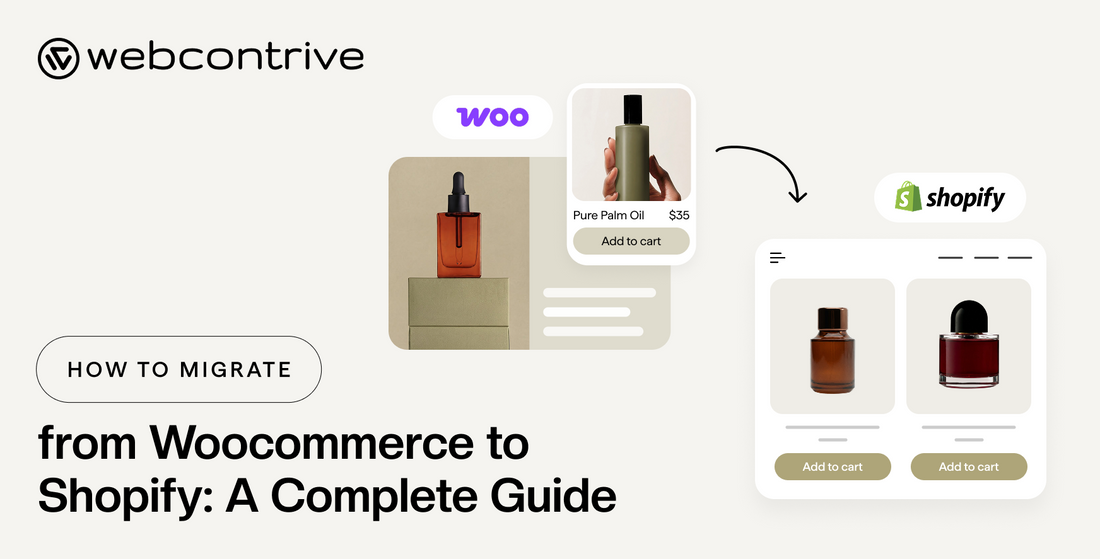 webcontrive

woo

Pure Palm Oil $35

Add to cart

shopify

Add to cart

Add to cart

HOW TO MIGRATE

from Woocommerce to Shopify: A Complete Guide